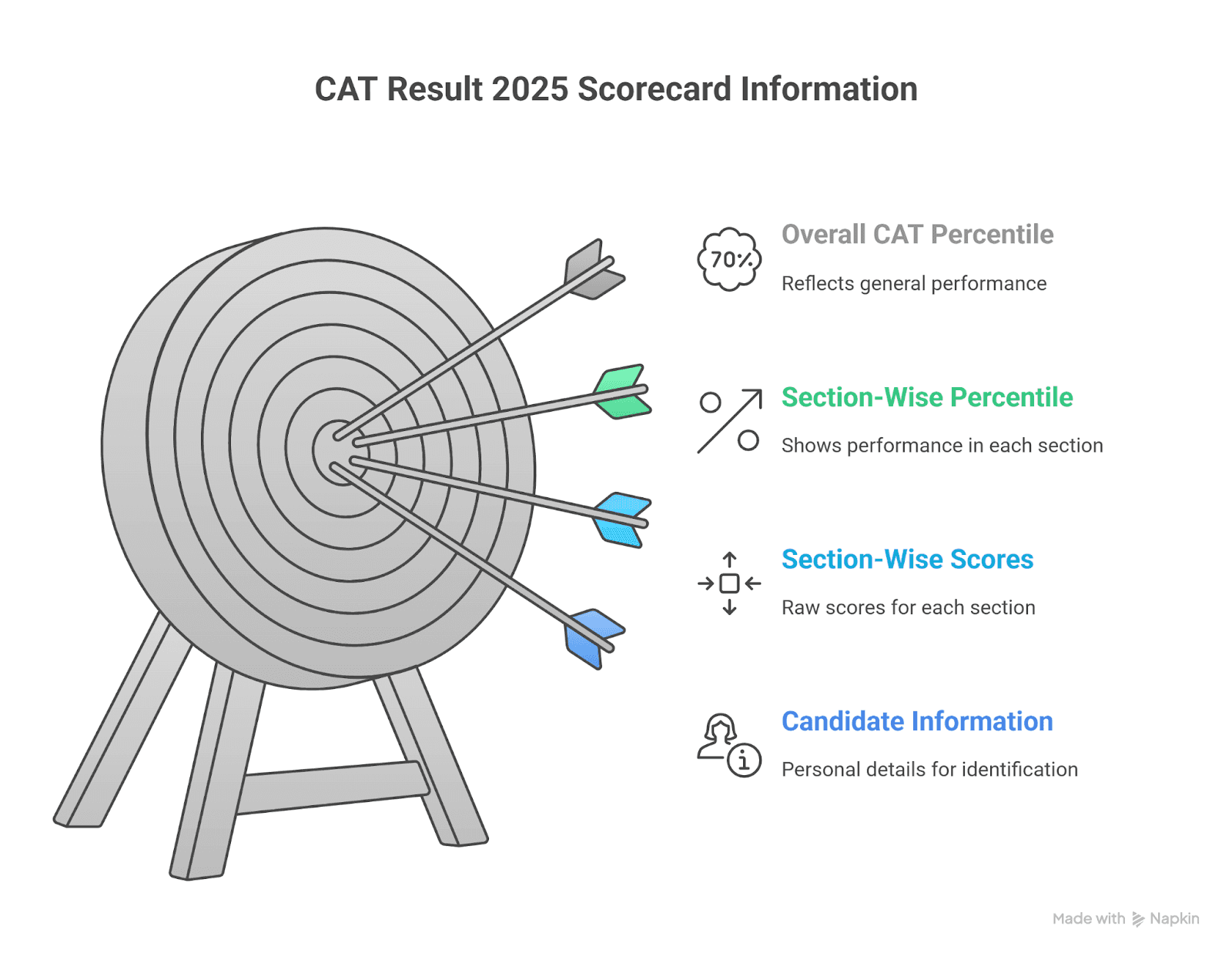 CAT Result 2025 Scorecard Information

70%

Overall CAT Percentile

Reflects general performance

Section-Wise Percentile

Shows performance in each section

Section-Wise Scores

Raw scores for each section

Candidate Information

Personal details for identification

Made with Napkin